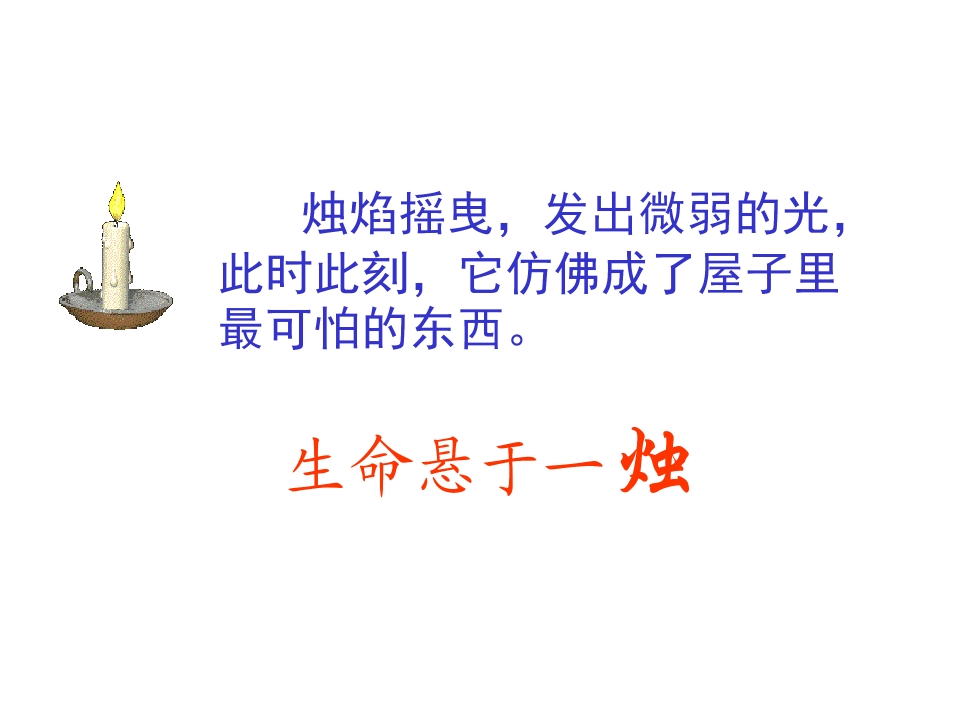 烛焰摇曳，发出微弱的光，此时此刻，它仿佛成了屋子里最可怕的东西。

生命悬于一烛